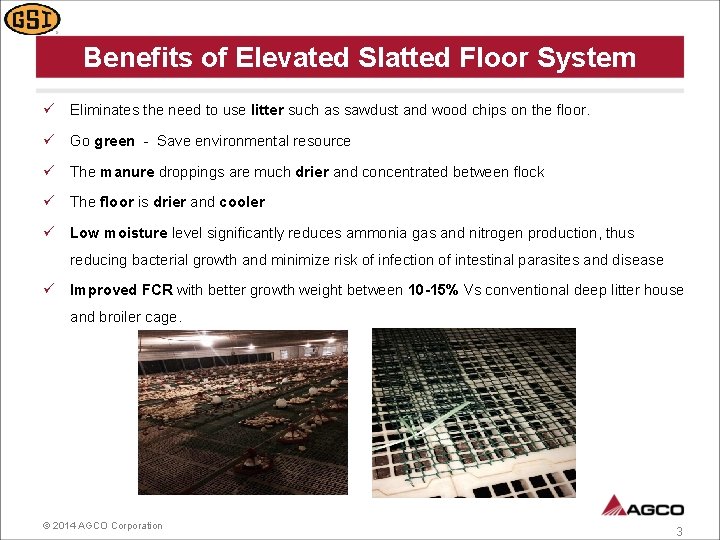 GSI

Benefits of Elevated Slatted Floor System

✓ Eliminates the need to use litter such as sawdust and wood chips on the floor.

✓ Go green - Save environmental resource

✓ The manure droppings are much drier and concentrated between flock

✓ The floor is drier and cooler

✓ Low moisture level significantly reduces ammonia gas and nitrogen production, thus reducing bacterial growth and minimize risk of infection of intestinal parasites and disease

✓ Improved FCR with better growth weight between 10-15% Vs conventional deep litter house and broiler cage.

AGCO

© 2014 AGCO Corporation

3